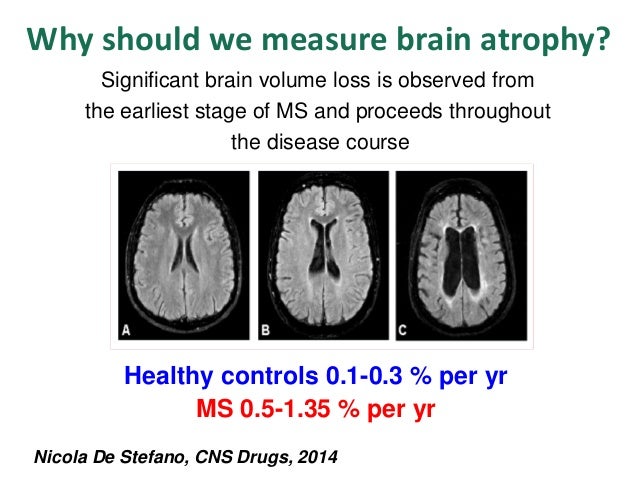 Why should we measure brain atrophy?

Significant brain volume loss is observed from the earliest stage of MS and proceeds throughout the disease course

A

B

C

Healthy controls 0.1-0.3 % per yr
MS 0.5-1.35 % per yr

Nicola De Stefano, CNS Drugs, 2014